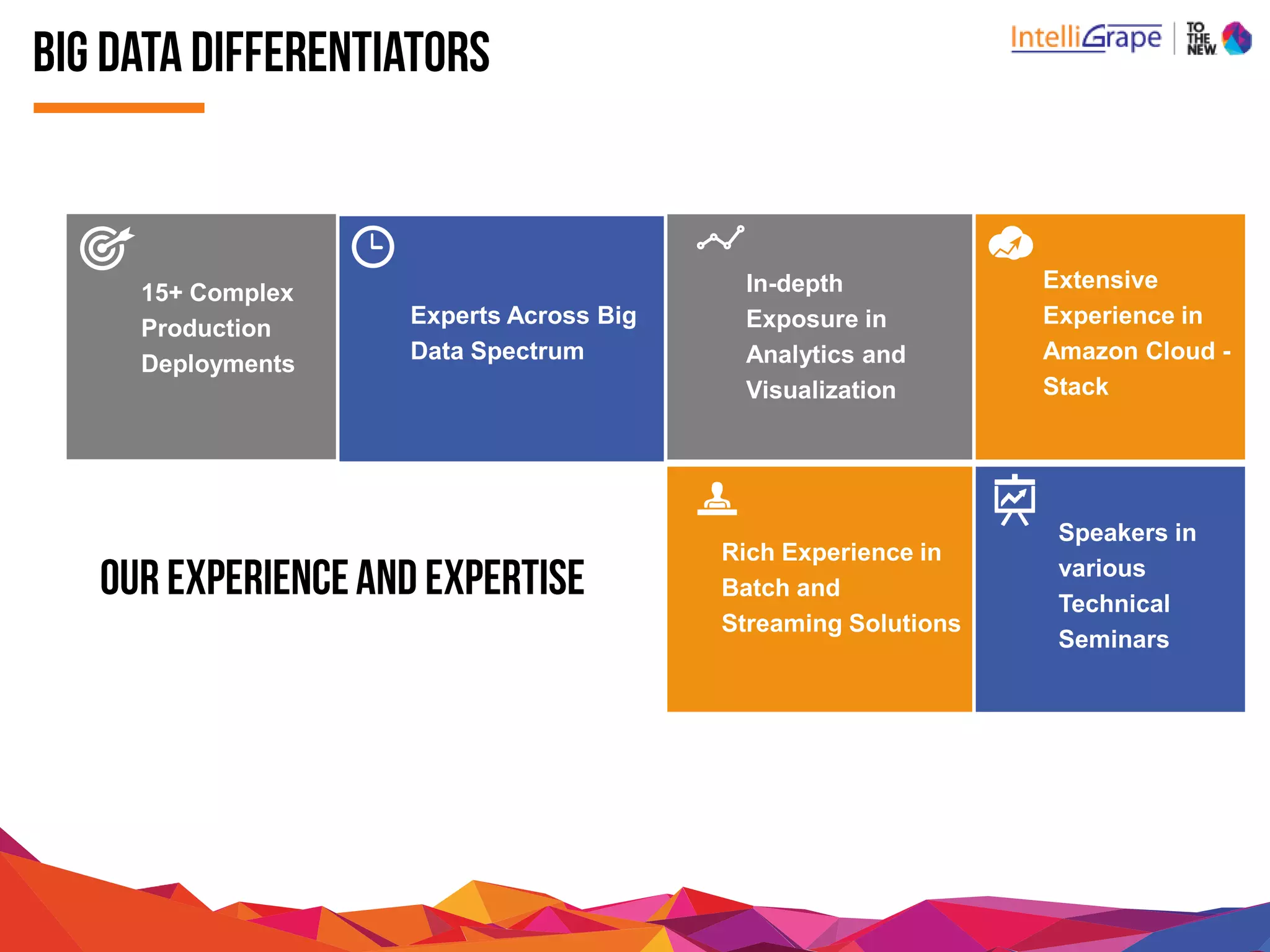 BIG DATA DIFFERENTIATORS

IntelliGrape | TO THE NEW

15+ Complex Production Deployments

Experts Across Big Data Spectrum

In-depth Exposure in Analytics and Visualization

Extensive Experience in Amazon Cloud - Stack

OUR EXPERIENCE AND EXPERTISE

Rich Experience in Batch and Streaming Solutions

Speakers in various Technical Seminars